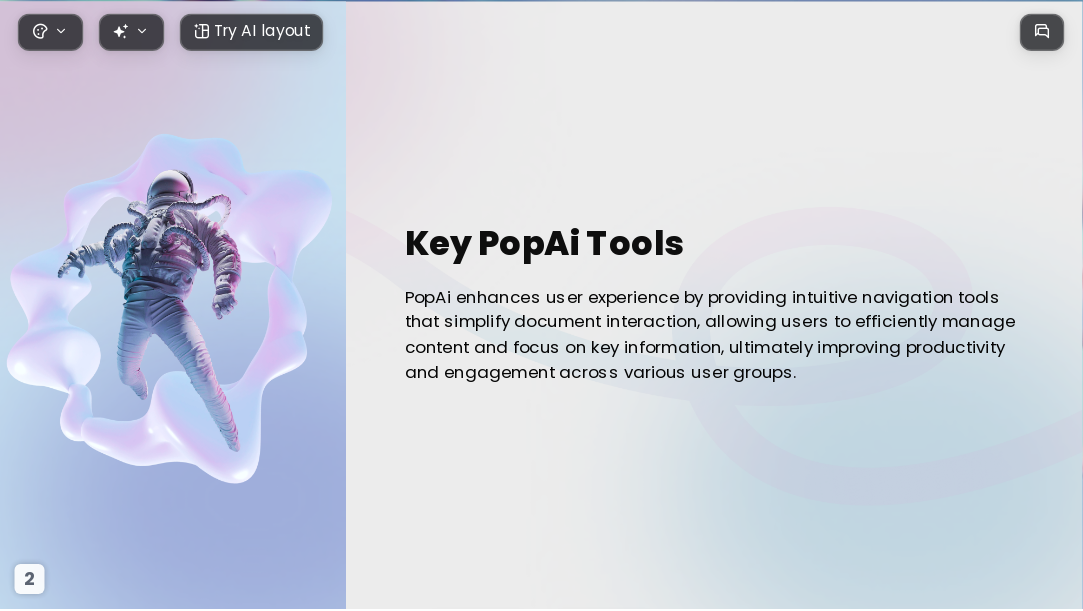 Try AI layout

Key PopAi Tools

PopAi enhances user experience by providing intuitive navigation tools that simplify document interaction, allowing users to efficiently manage content and focus on key information, ultimately improving productivity and engagement across various user groups.

2